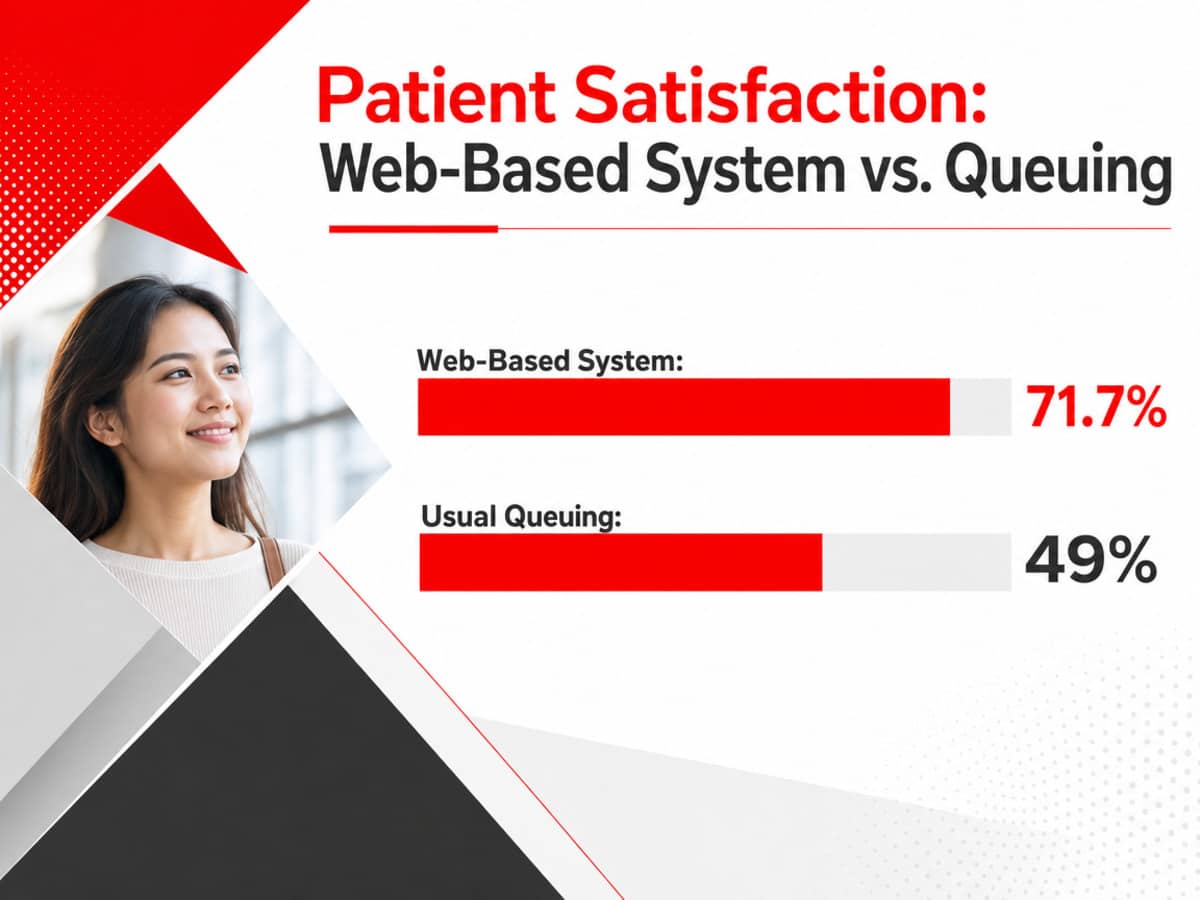 Patient Satisfaction:
Web-Based System vs. Queuing

Web-Based System:
71.7%

Usual Queuing:
49%